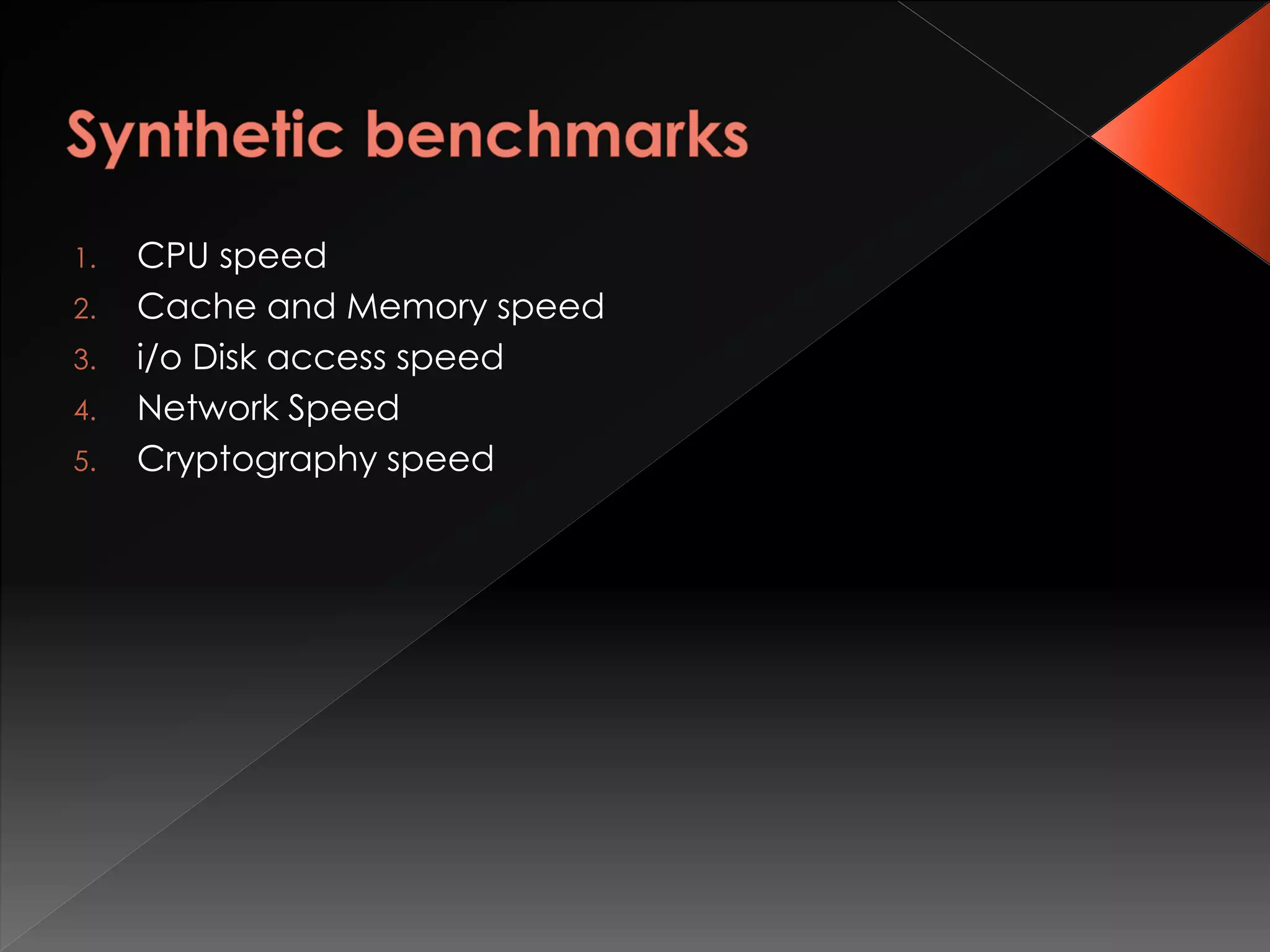 Synthetic benchmarks

1. CPU speed
2. Cache and Memory speed
3. i/o Disk access speed
4. Network Speed
5. Cryptography speed